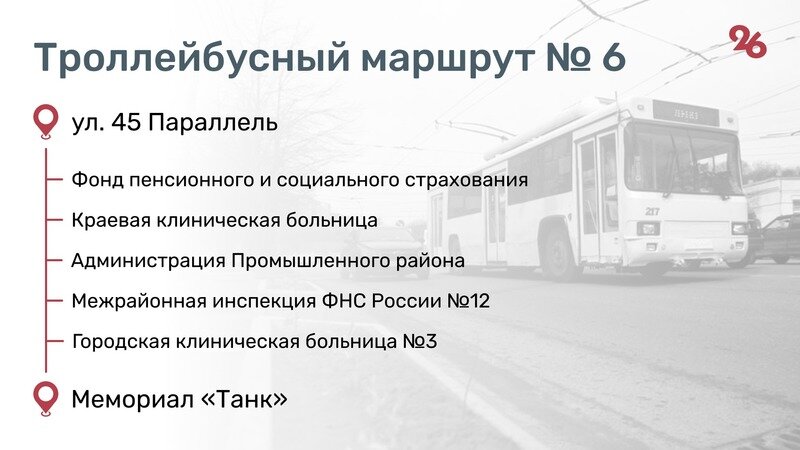 Троллейбусный маршрут № 6

26

ул. 45 Параллель

Фонд пенсионного и социального страхования

Краевая клиническая больница

Администрация Промышленного района

Межрайонная инспекция ФНС России №12

Городская клиническая больница №3

Мемориал «Танк»

217